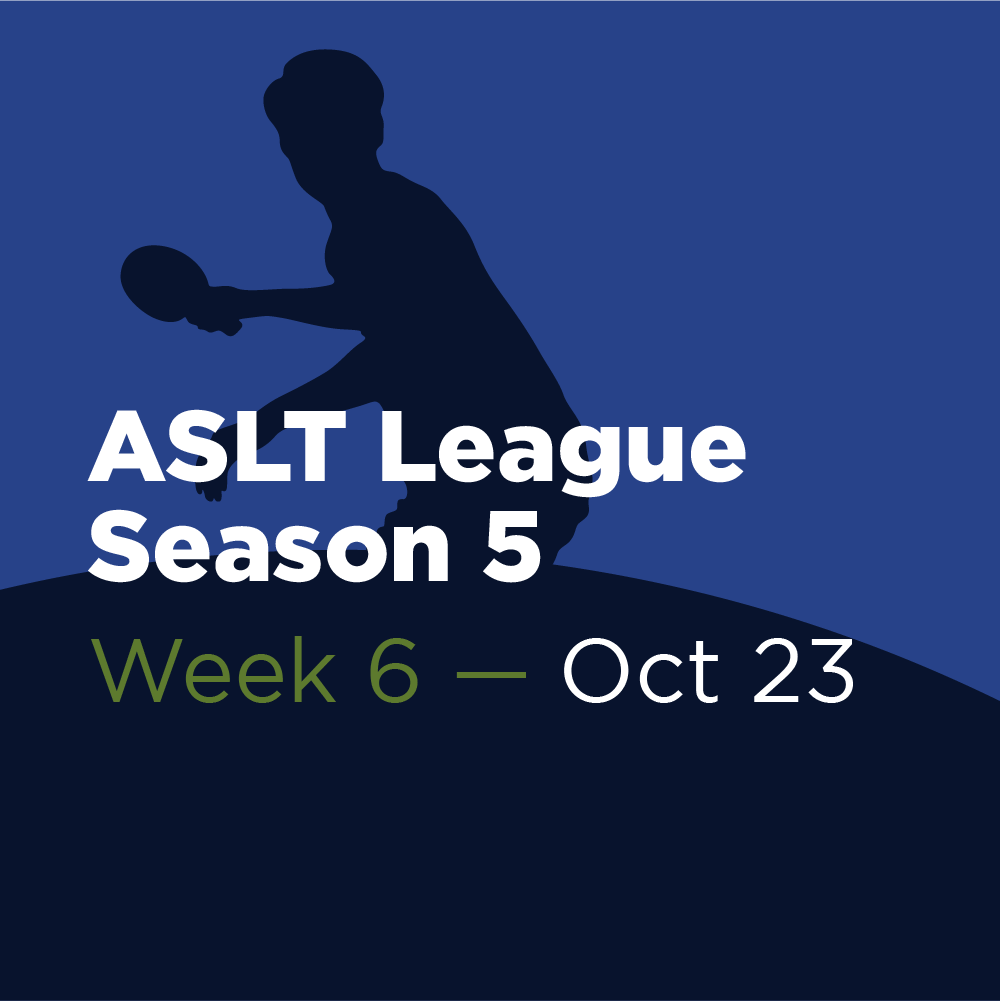 ASLT League
Season 5

Week 6 — Oct 23